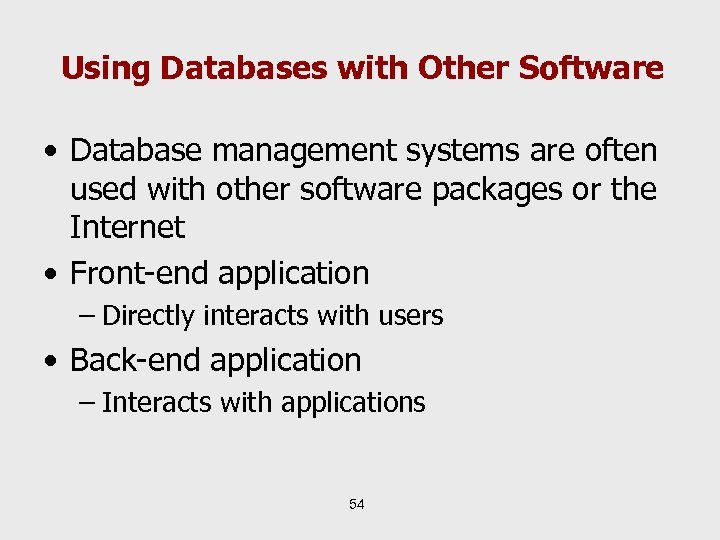 Using Databases with Other Software

• Database management systems are often used with other software packages or the Internet
• Front-end application
– Directly interacts with users
• Back-end application
– Interacts with applications

54